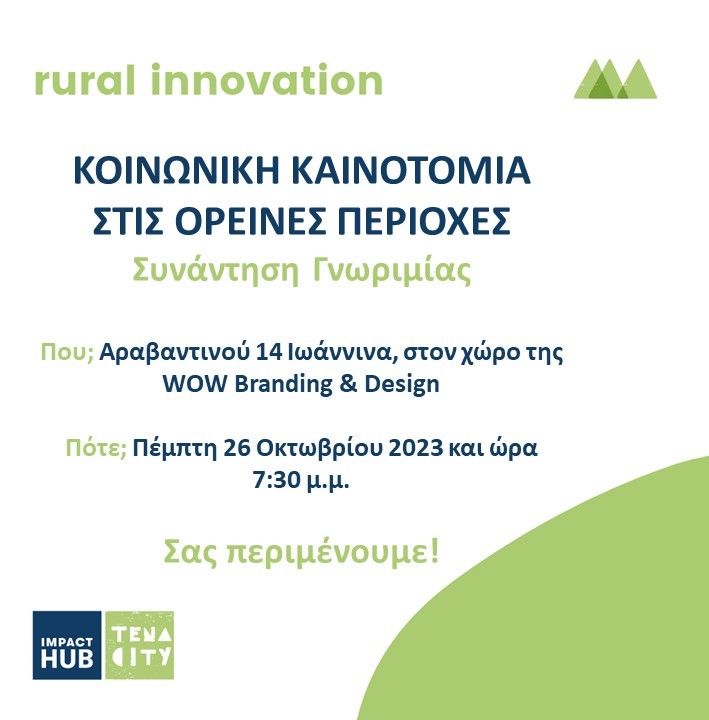 rural innovation

ΚΟΙΝΩΝΙΚΗ ΚΑΙΝΟΤΟΜΙΑ ΣΤΙΣ ΟΡΕΙΝΕΣ ΠΕΡΙΟΧΕΣ

Συνάντηση Γνωριμίας

Που; Αραβαντινού 14 Ιωάννινα, στον χώρο της WOW Branding & Design

Πότε; Πέμπτη 26 Οκτωβρίου 2023 και ώρα 7:30 μ.μ.

Σας περιμένουμε!

IMPACT HUB

TENA CITY